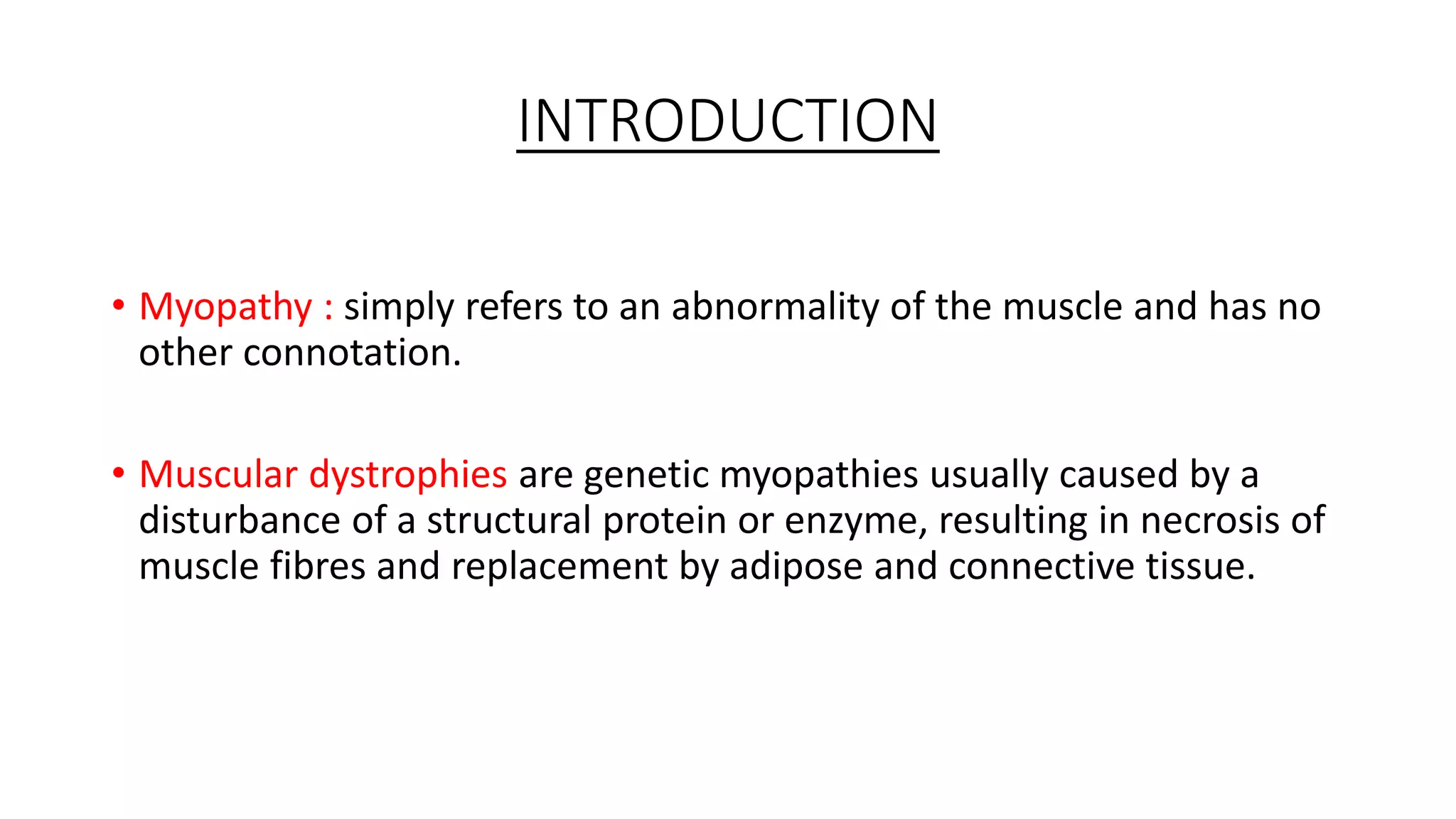 INTRODUCTION

• Myopathy : simply refers to an abnormality of the muscle and has no other connotation.

• Muscular dystrophies are genetic myopathies usually caused by a disturbance of a structural protein or enzyme, resulting in necrosis of muscle fibres and replacement by adipose and connective tissue.